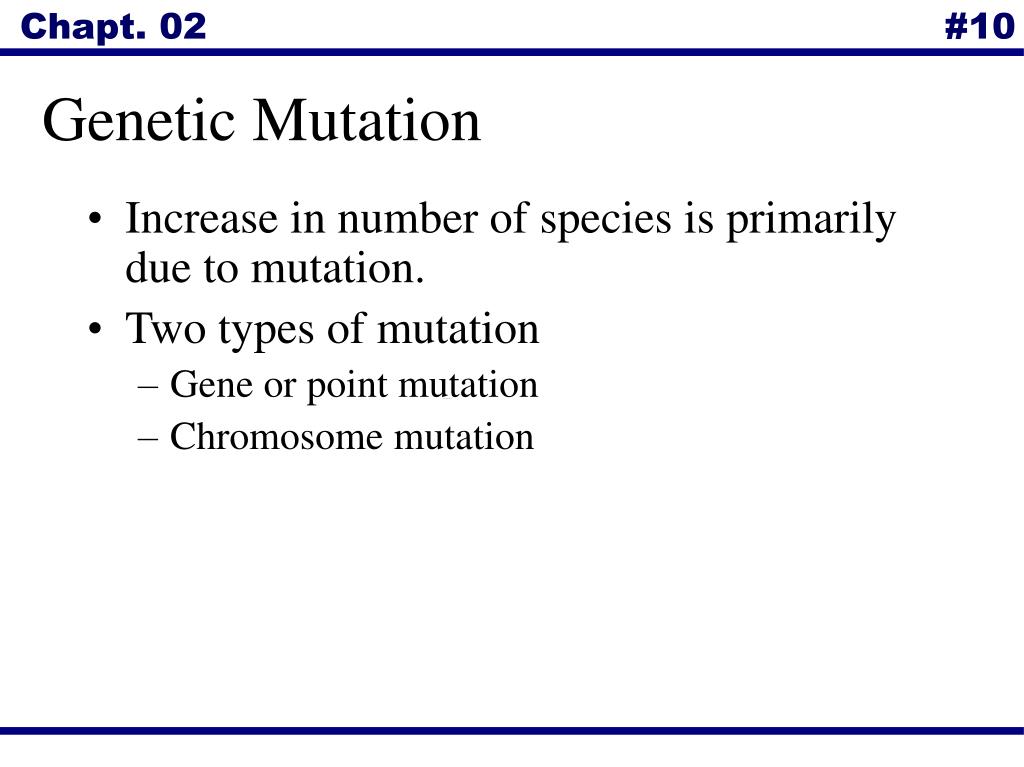 Chapt. 02

#10

Genetic Mutation

• Increase in number of species is primarily due to mutation.
• Two types of mutation
– Gene or point mutation
– Chromosome mutation